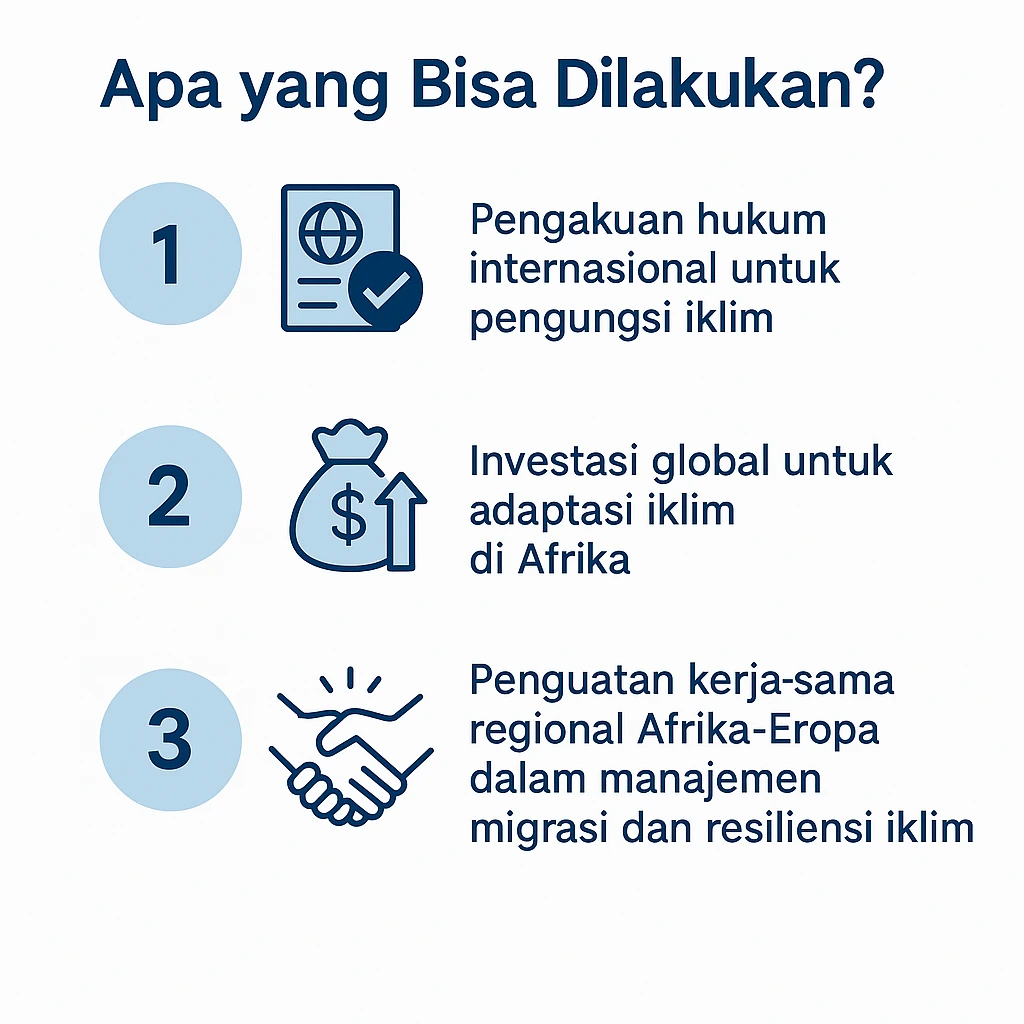 Apa yang Bisa Dilakukan?

1

Pengakuan hukum internasional untuk pengungsi iklim

2

$

Investasi global untuk adaptasi iklim di Afrika

3

Penguatan kerja-sama regional Afrika-Eropa dalam manajemen migrasi dan resiliensi iklim